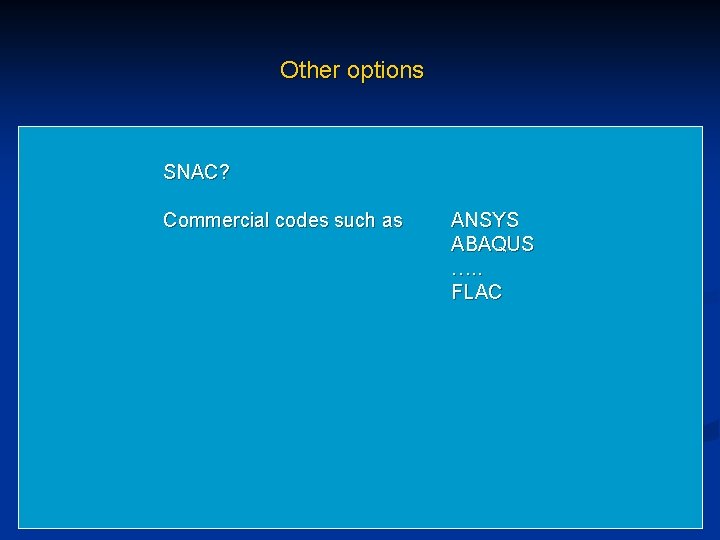 Other options

SNAC?

Commercial codes such as ANSYS
ABAQUS
…..
FLAC